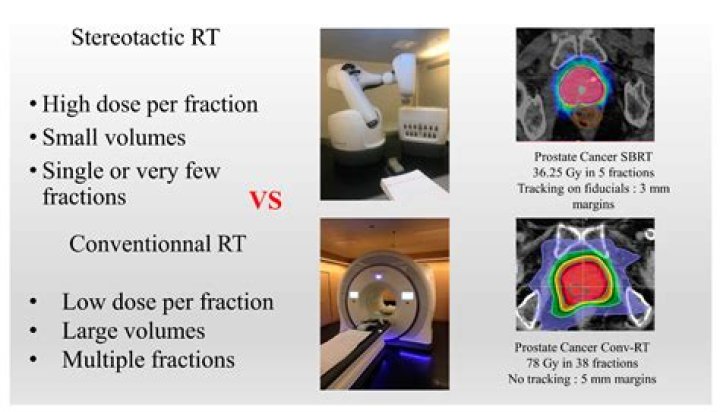 Stereotactic RT

• High dose per fraction
• Small volumes
• Single or very few fractions

VS

Conventionnal RT

• Low dose per fraction
• Large volumes
• Multiple fractions

Prostate Cancer SBRT
36.25 Gy in 5 fractions
Tracking on fiducials : 3 mm margins

Prostate Cancer Conv-RT
78 Gy in 38 fractions
No tracking : 5 mm margins